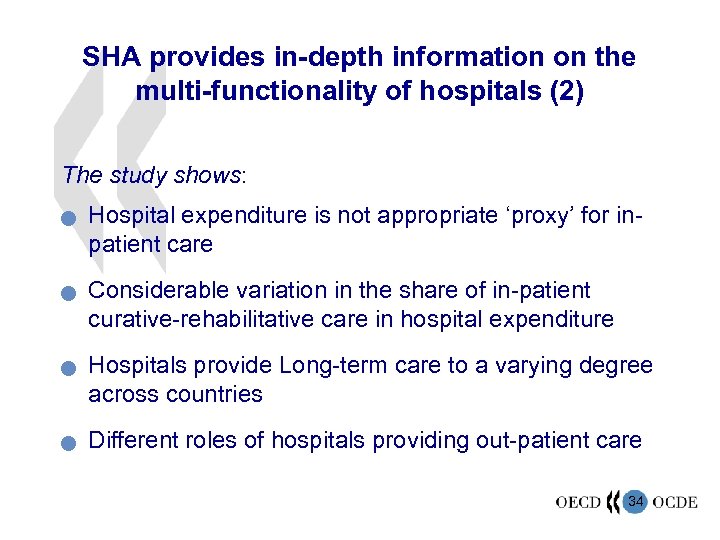 SHA provides in-depth information on the multi-functionality of hospitals (2)

The study shows:

Hospital expenditure is not appropriate ‘proxy’ for in-patient care

Considerable variation in the share of in-patient curative-rehabilitative care in hospital expenditure

Hospitals provide Long-term care to a varying degree across countries

Different roles of hospitals providing out-patient care

OECD 34 OCDE